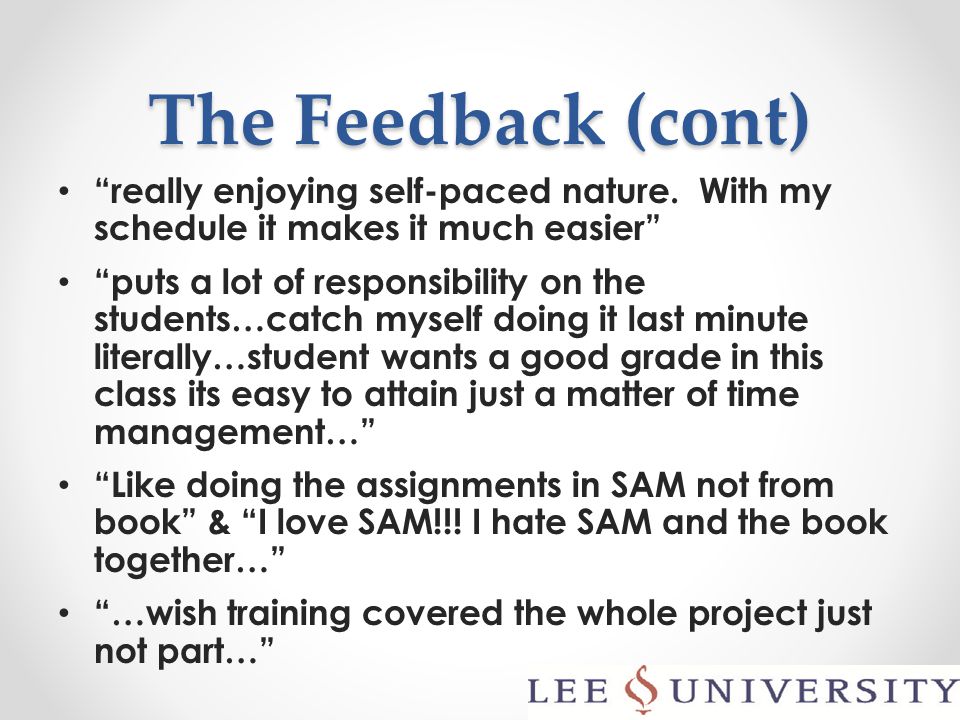 The Feedback (cont)

• “really enjoying self-paced nature. With my schedule it makes it much easier”

• “puts a lot of responsibility on the students…catch myself doing it last minute literally…student wants a good grade in this class its easy to attain just a matter of time management…”

• “Like doing the assignments in SAM not from book” & “I love SAM!!! I hate SAM and the book together…”

• “…wish training covered the whole project just not part…”

LEE UNIVERSITY